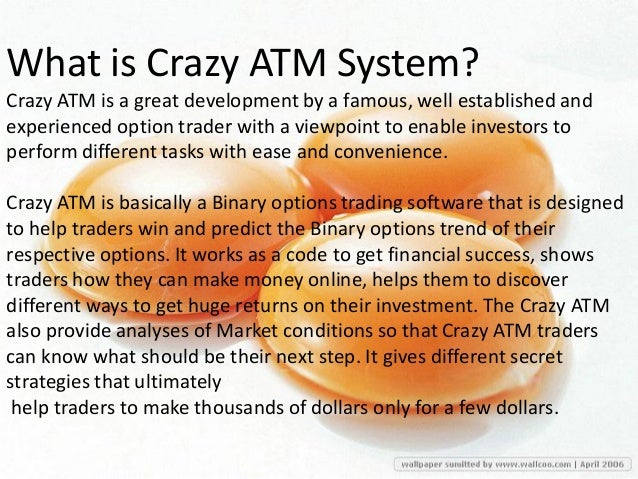 What is Crazy ATM System?

Crazy ATM is a great development by a famous, well established and experienced option trader with a viewpoint to enable investors to perform different tasks with ease and convenience.

Crazy ATM is basically a Binary options trading software that is designed to help traders win and predict the Binary options trend of their respective options. It works as a code to get financial success, shows traders how they can make money online, helps them to discover different ways to get huge returns on their investment. The Crazy ATM also provide analyses of Market conditions so that Crazy ATM traders can know what should be their next step. It gives different secret strategies that ultimately
help traders to make thousands of dollars only for a few dollars.

wallpaper sumitted by www.wallcoo.com | April 2006